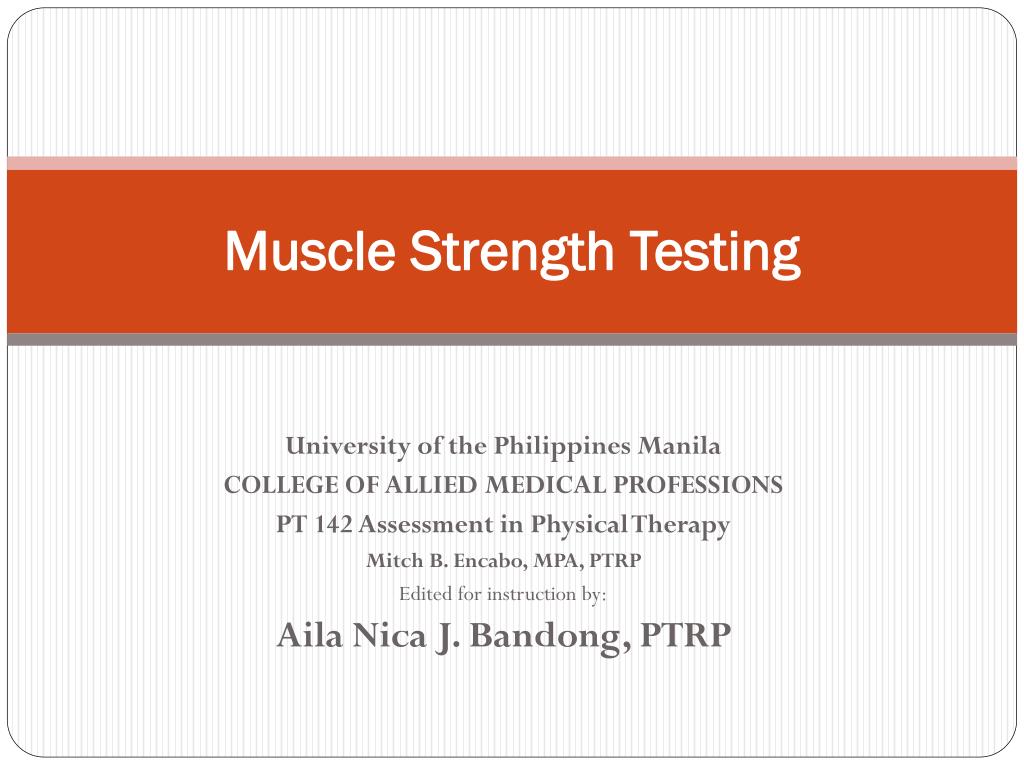 Muscle Strength Testing

University of the Philippines Manila
COLLEGE OF ALLIED MEDICAL PROFESSIONS
PT 142 Assessment in Physical Therapy
Mitch B. Encabo, MPA, PTRP
Edited for instruction by:
Aila Nica J. Bandong, PTRP